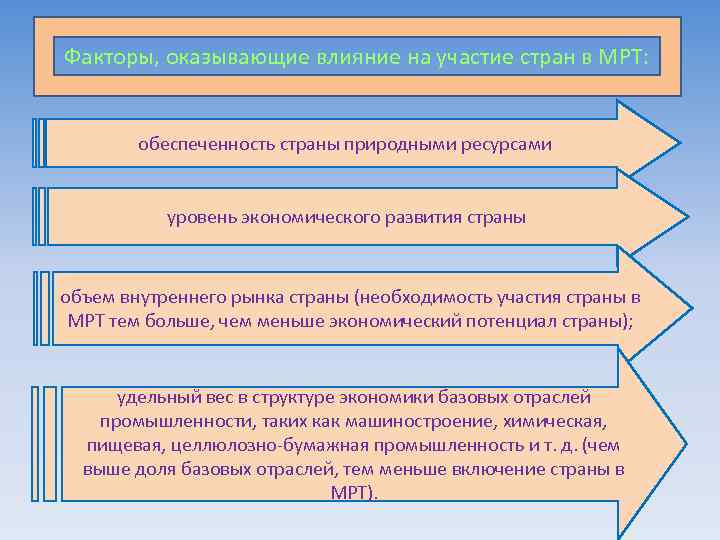 Факторы, оказывающие влияние на участие стран в МРТ:

обеспеченность страны природными ресурсами

уровень экономического развития страны

объем внутреннего рынка страны (необходимость участия страны в МРТ тем больше, чем меньше экономический потенциал страны);

удельный вес в структуре экономики базовых отраслей промышленности, таких как машиностроение, химическая, пищевая, целлюлозно-бумажная промышленность и т. д. (чем выше доля базовых отраслей, тем меньше включение страны в МРТ).